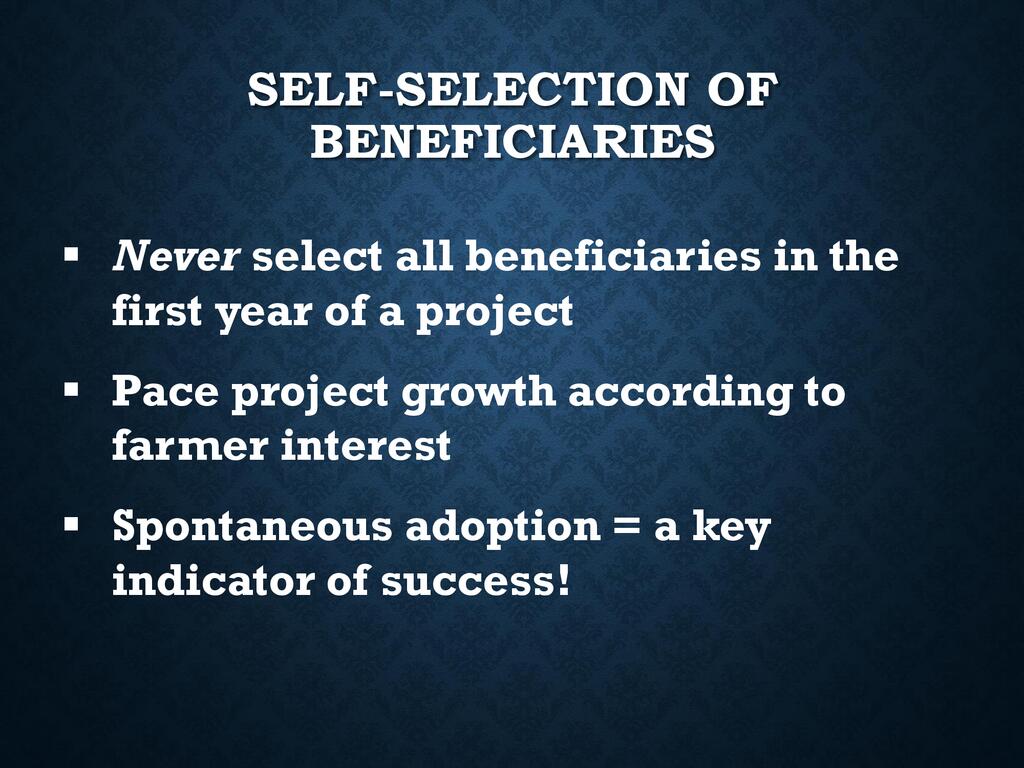 SELF-SELECTION OF BENEFICIARIES

▪ Never select all beneficiaries in the first year of a project

▪ Pace project growth according to farmer interest

▪ Spontaneous adoption = a key indicator of success!